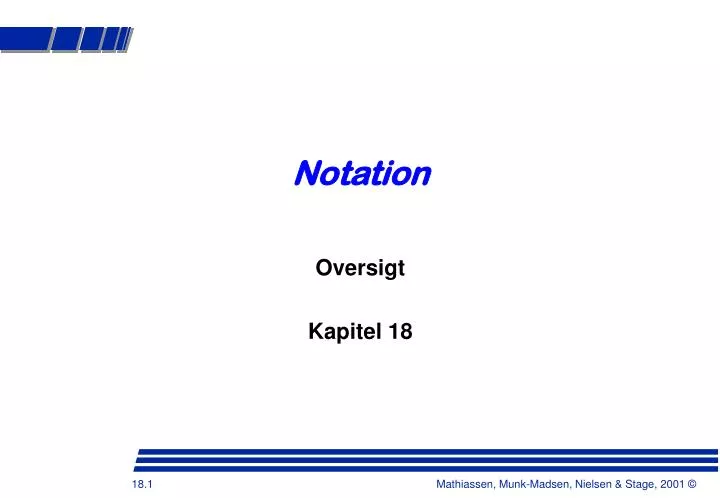 Notation

Oversigt

Kapitel 18

18.1

Mathiassen, Munk-Madsen, Nielsen & Stage, 2001 ©